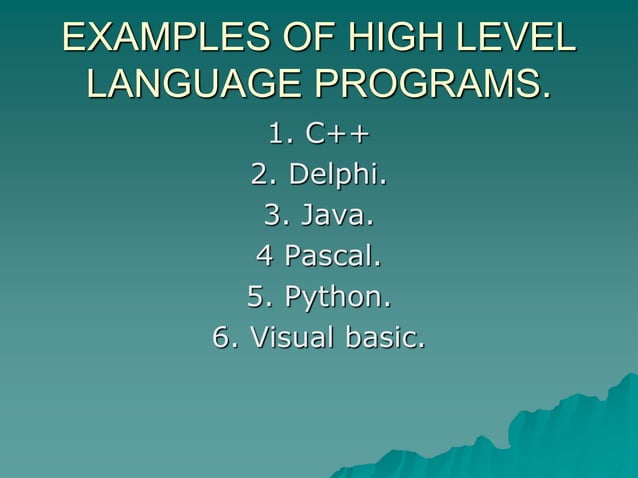 EXAMPLES OF HIGH LEVEL LANGUAGE PROGRAMS.

1. C++
2. Delphi.
3. Java.
4 Pascal.
5. Python.
6. Visual basic.